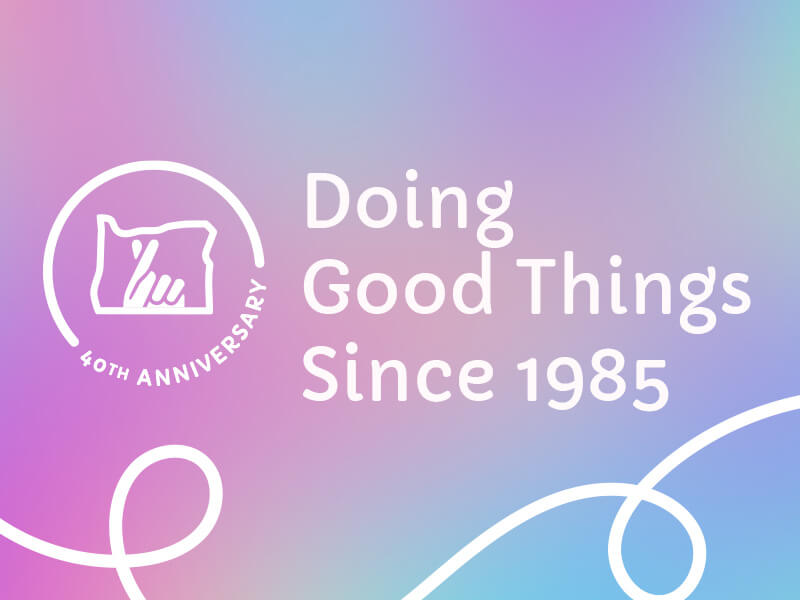 40TH ANNIVERSARY

Doing Good Things Since 1985